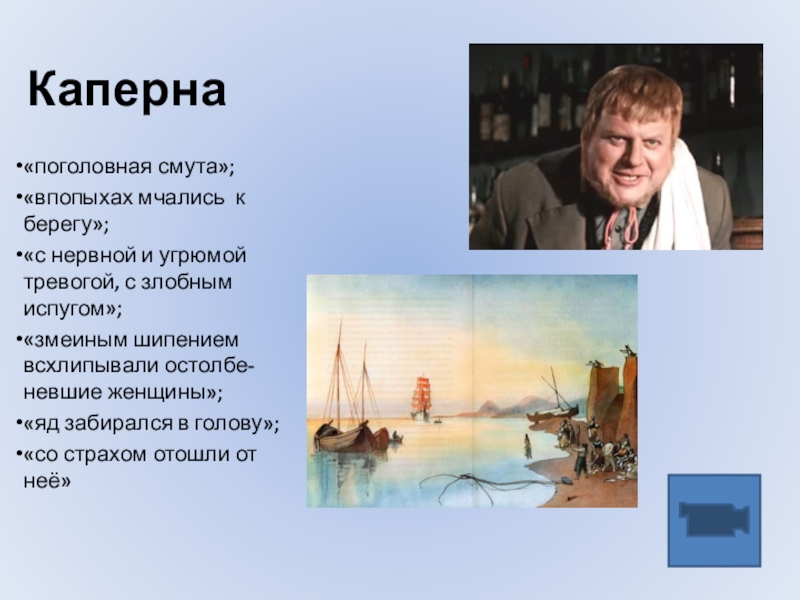 Каперна

•«поголовная смута»;

•«впопыхах мчались к берегу»;

•«с нервной и угрюмой тревогой, с злобным испугом»;

•«змеиным шипением всхлипывали остолбеневшие женщины»;

•«яд забирался в голову»;

•«со страхом отошли от неё»